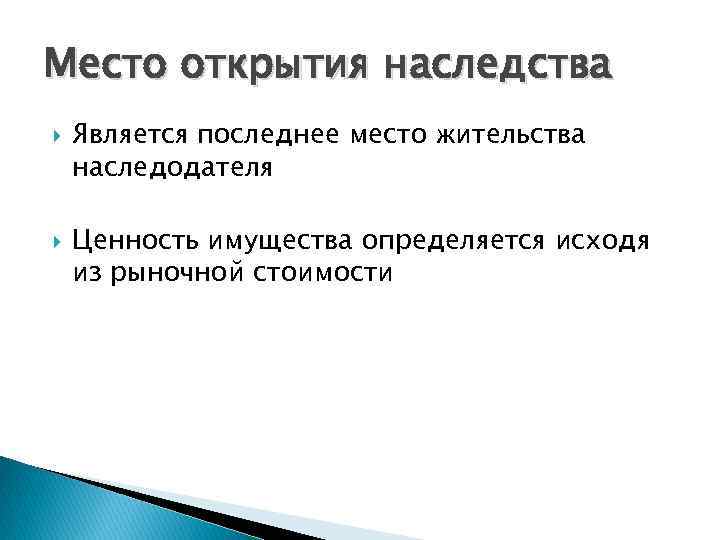 Место открытия наследства

Является последнее место жительства наследодателя

Ценность имущества определяется исходя из рыночной стоимости